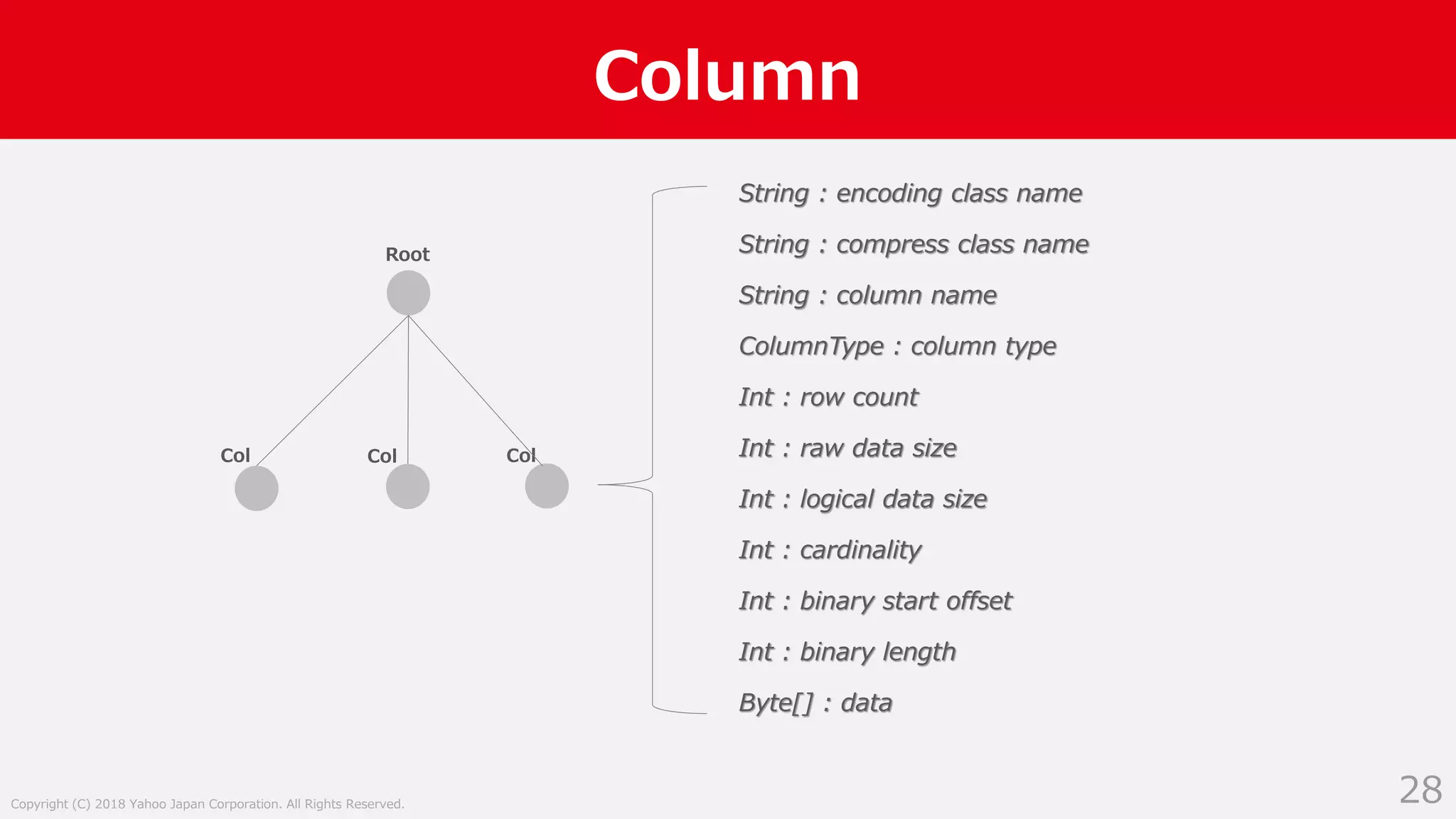 Column

Root

Col

Col

Col

String : encoding class name

String : compress class name

String : column name

ColumnType : column type

Int : row count

Int : raw data size

Int : logical data size

Int : cardinality

Int : binary start offset

Int : binary length

Byte[] : data

Copyright (C) 2018 Yahoo Japan Corporation. All Rights Reserved.

28